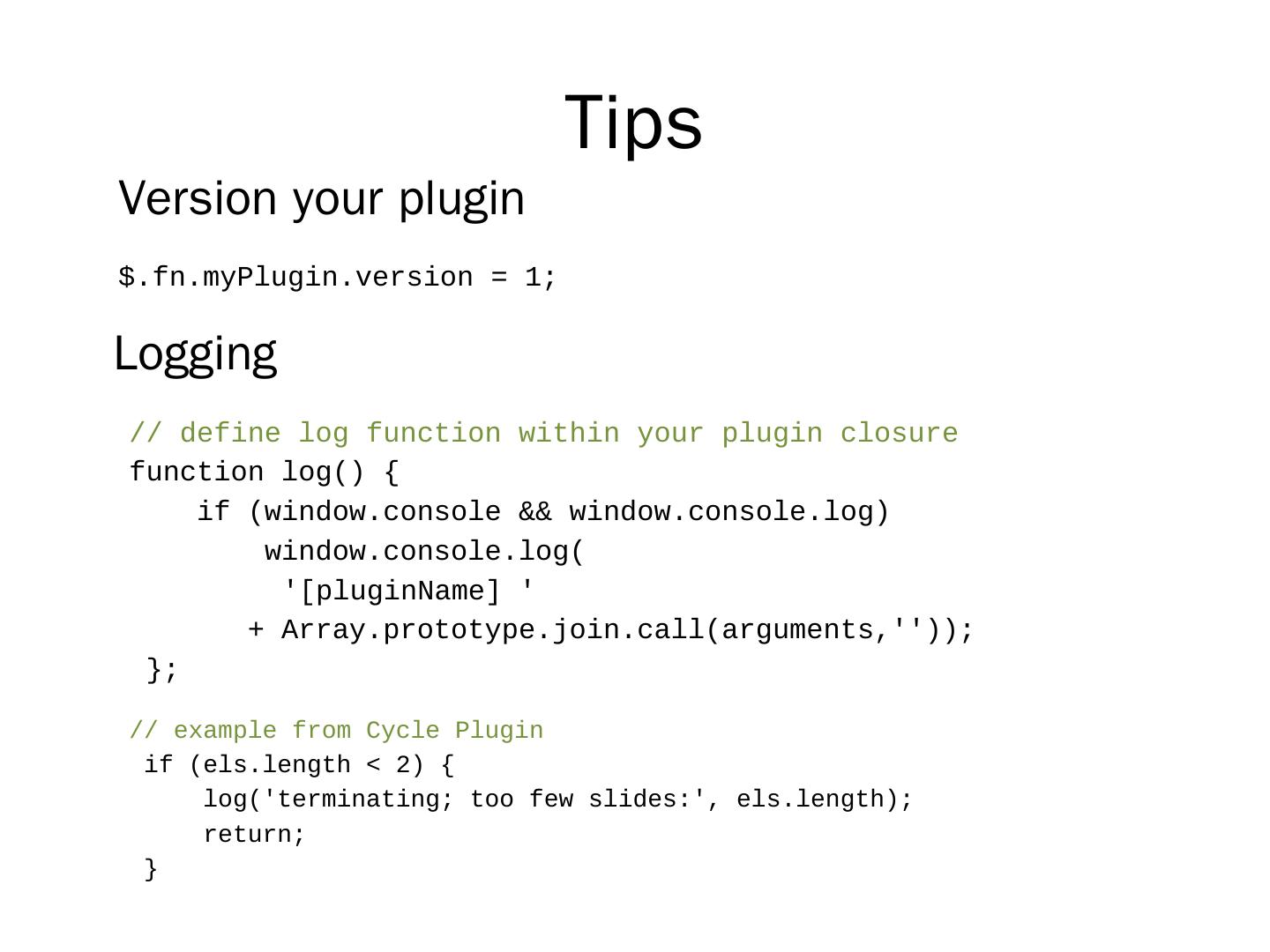 Tips

Version your plugin

$.fn.myPlugin.version = 1;

Logging

// define log function within your plugin closure
function log() {
    if (window.console && window.console.log)
        window.console.log(
         '[pluginName] '
       + Array.prototype.join.call(arguments,''));
};

// example from Cycle Plugin
if (els.length < 2) {
    log('terminating; too few slides:', els.length);
    return;
}